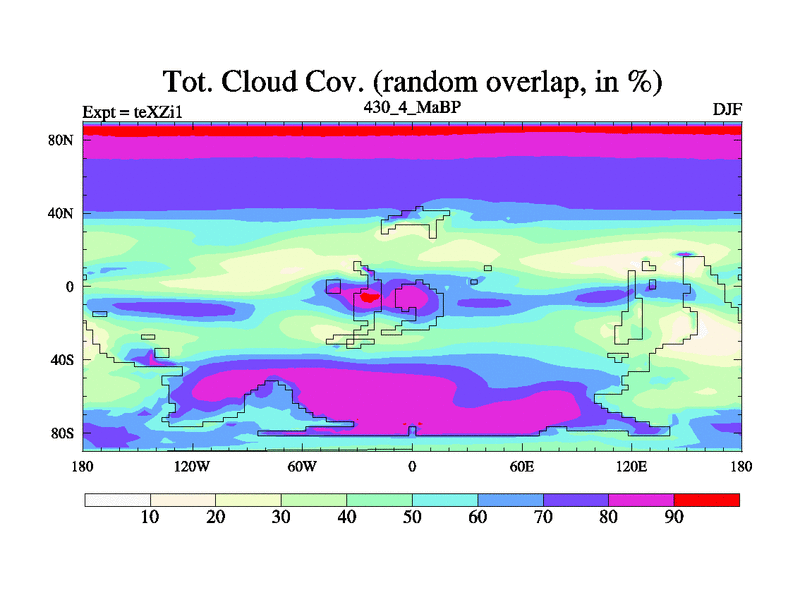 Tot. Cloud Cov. (random overlap, in %)

Expt = teXZi1
430_4_MaBP
DJF

80N
40N
0
40S
80S

180
120W
60W
0
60E
120E
180

10
20
30
40
50
60
70
80
90